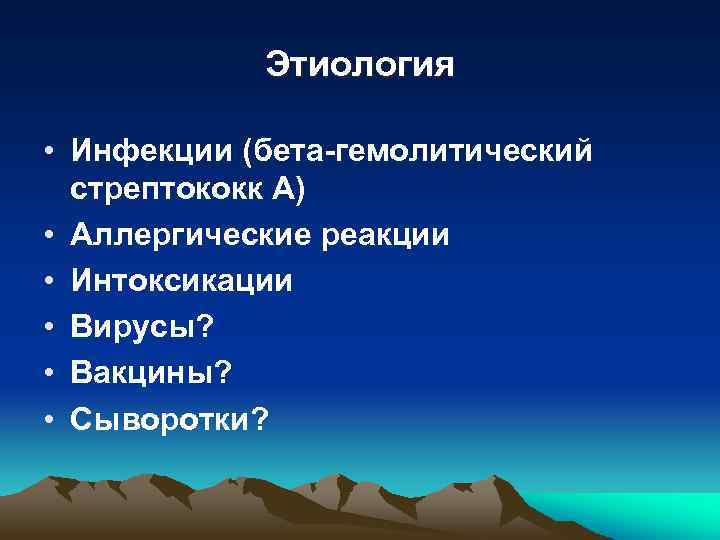 Этиология

• Инфекции (бета-гемолитический стрептококк А)
• Аллергические реакции
• Интоксикации
• Вирусы?
• Вакцины?
• Сыворотки?